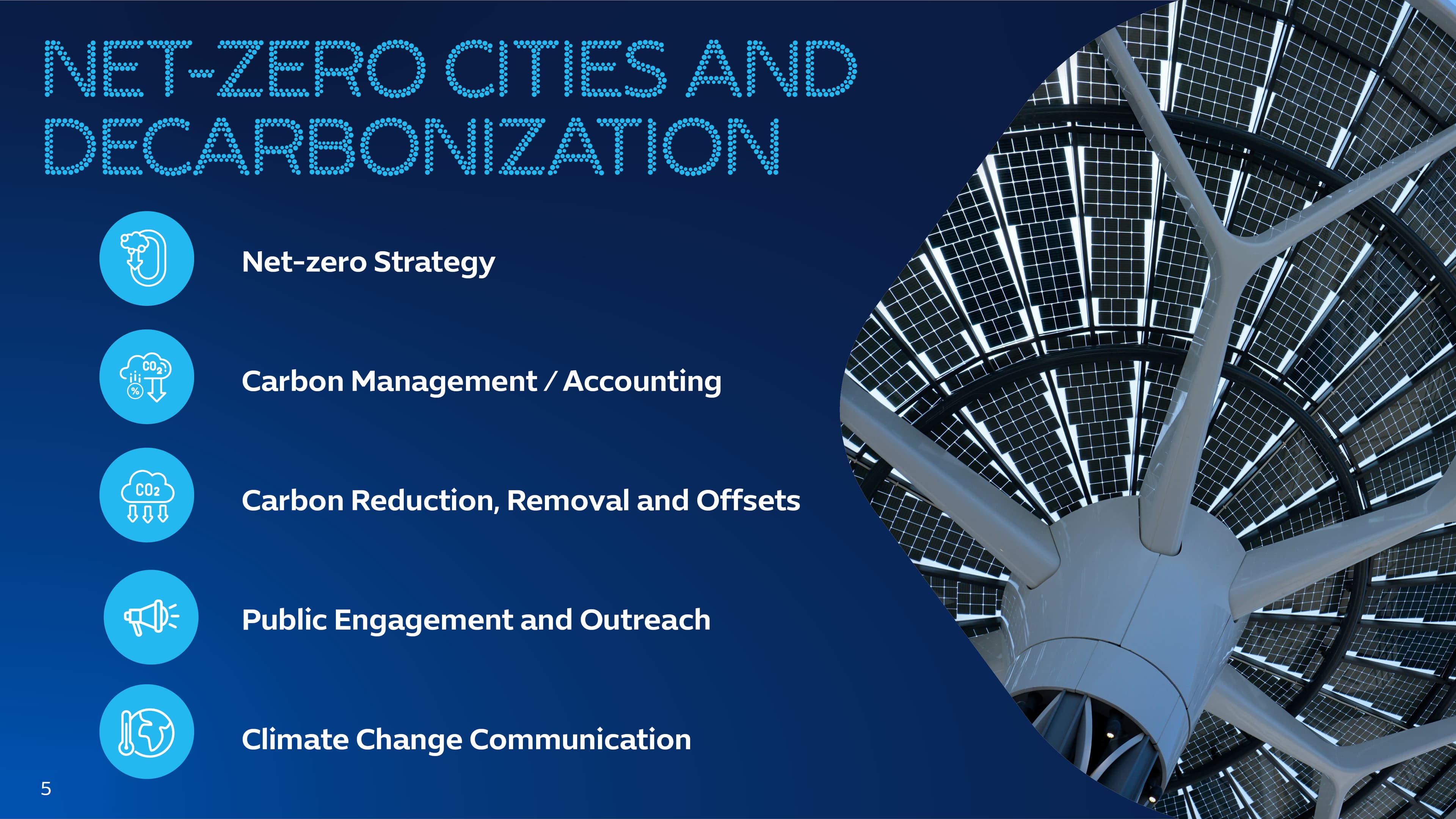 NET-ZERO CITIES AND DECARBONIZATION

Net-zero Strategy

$CO_2$ %

Carbon Management / Accounting

$CO_2$

Carbon Reduction, Removal and Offsets

Public Engagement and Outreach

Climate Change Communication

5